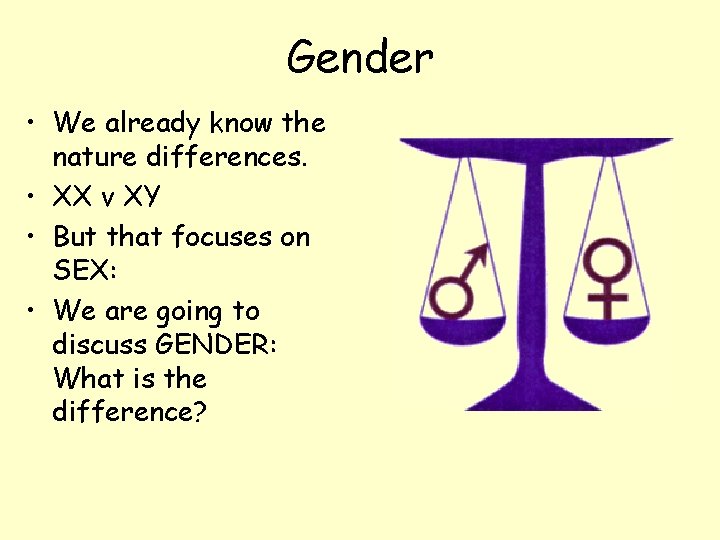 Gender

• We already know the nature differences.
• XX v XY
• But that focuses on SEX:
• We are going to discuss GENDER: What is the difference?